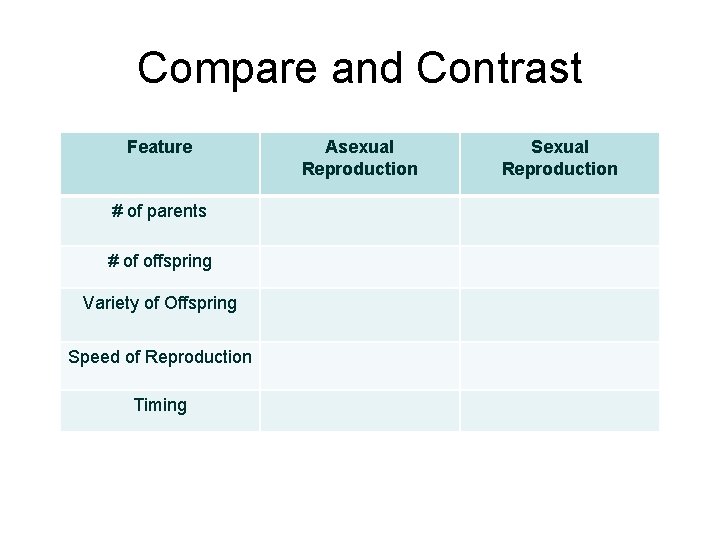 Compare and Contrast

| Feature | Asexual Reproduction | Sexual Reproduction |
|---|---|---|
| # of parents | | |
| # of offspring | | |
| Variety of Offspring | | |
| Speed of Reproduction | | |
| Timing | | |